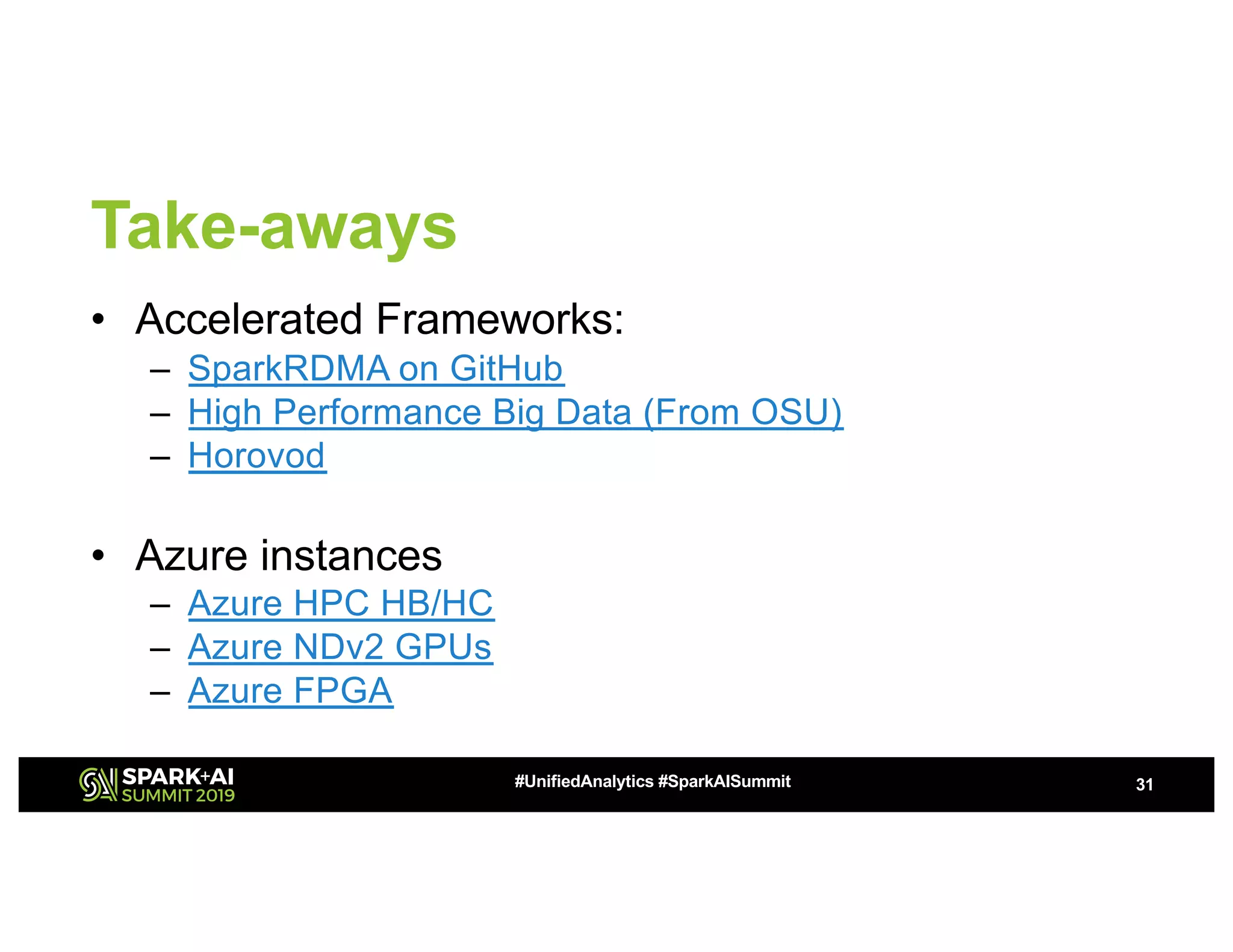 Take-aways

• Accelerated Frameworks:
– SparkRDMA on GitHub
– High Performance Big Data (From OSU)
– Horovod

• Azure instances
– Azure HPC HB/HC
– Azure NDv2 GPUs
– Azure FPGA

SPARK+AI SUMMIT 2019

#UnifiedAnalytics #SparkAISummit

31